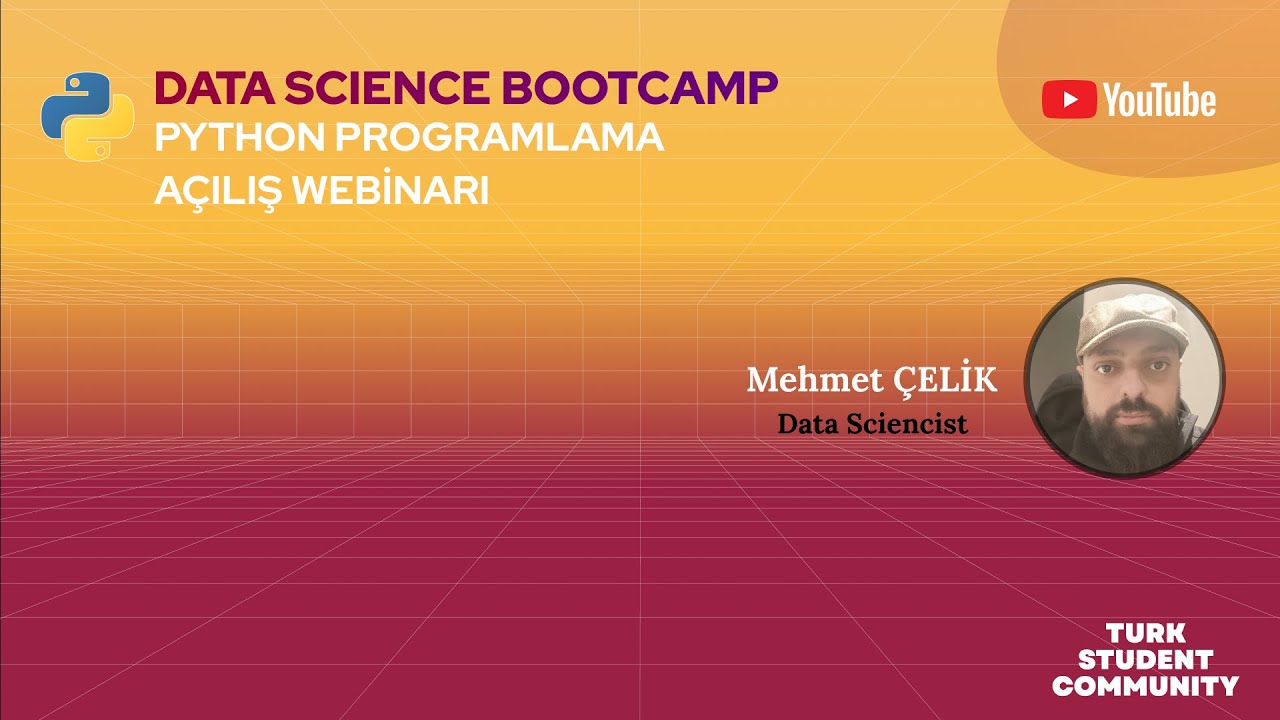 DATA SCIENCE BOOTCAMP
PYTHON PROGRAMLAMA
AÇILIŞ WEBİNARI

YouTube

Mehmet ÇELİK
Data Sciencist

TURK
STUDENT
COMMUNITY